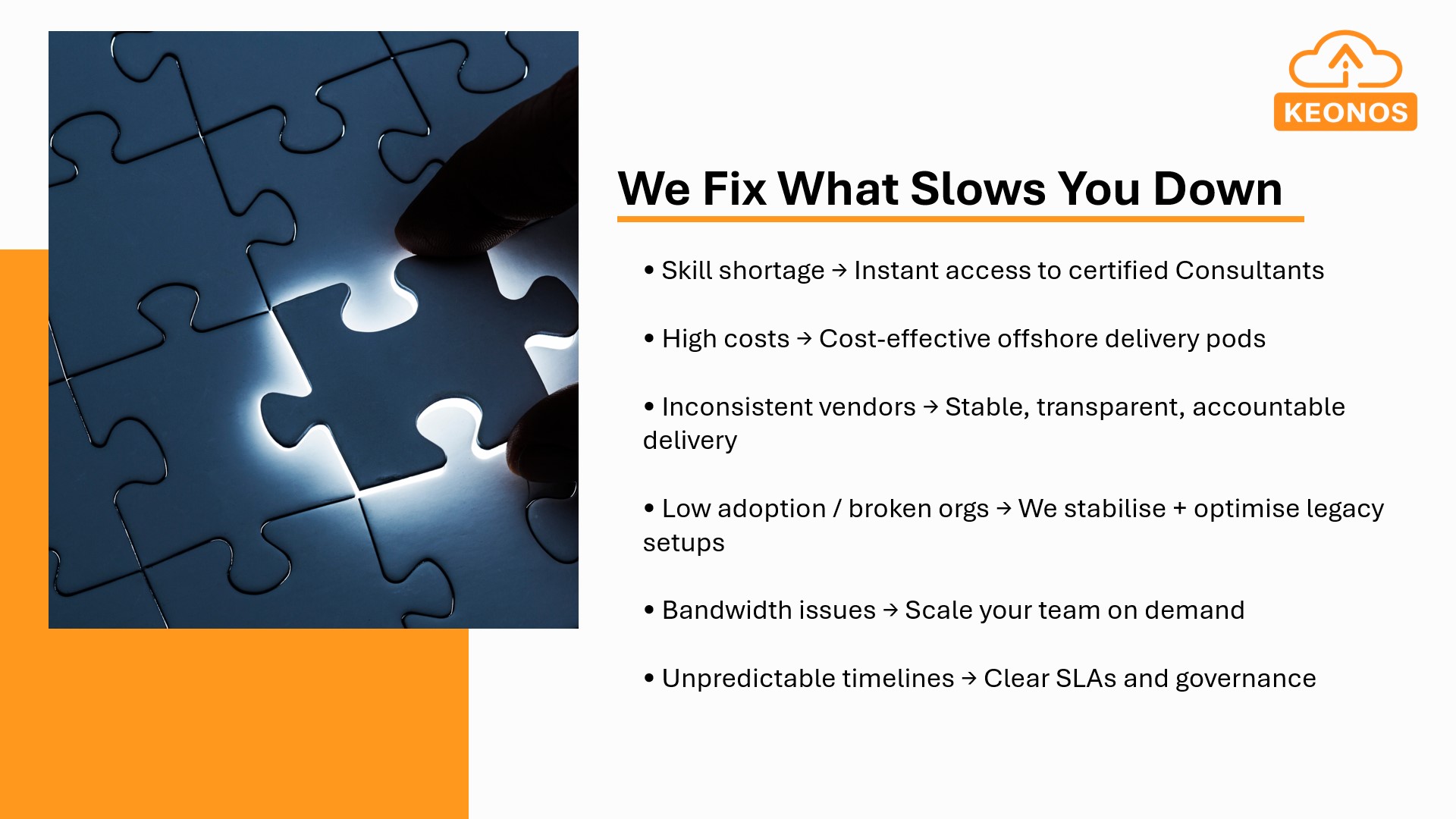 KEONOS

We Fix What Slows You Down

• Skill shortage → Instant access to certified Consultants

• High costs → Cost-effective offshore delivery pods

• Inconsistent vendors → Stable, transparent, accountable delivery

• Low adoption / broken orgs → We stabilise + optimise legacy setups

• Bandwidth issues → Scale your team on demand

• Unpredictable timelines → Clear SLAs and governance